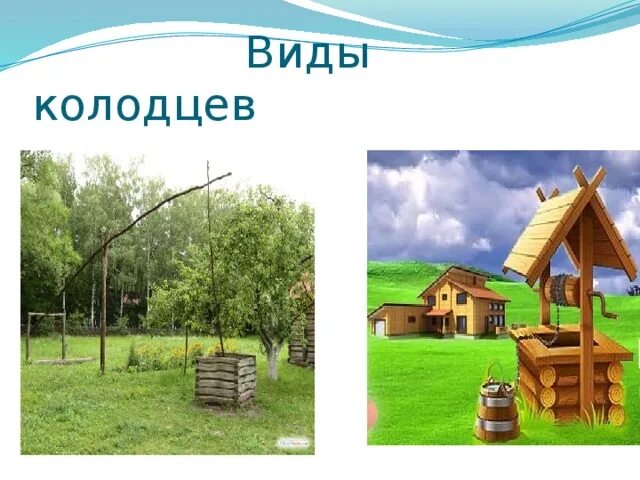 Виды колодцев